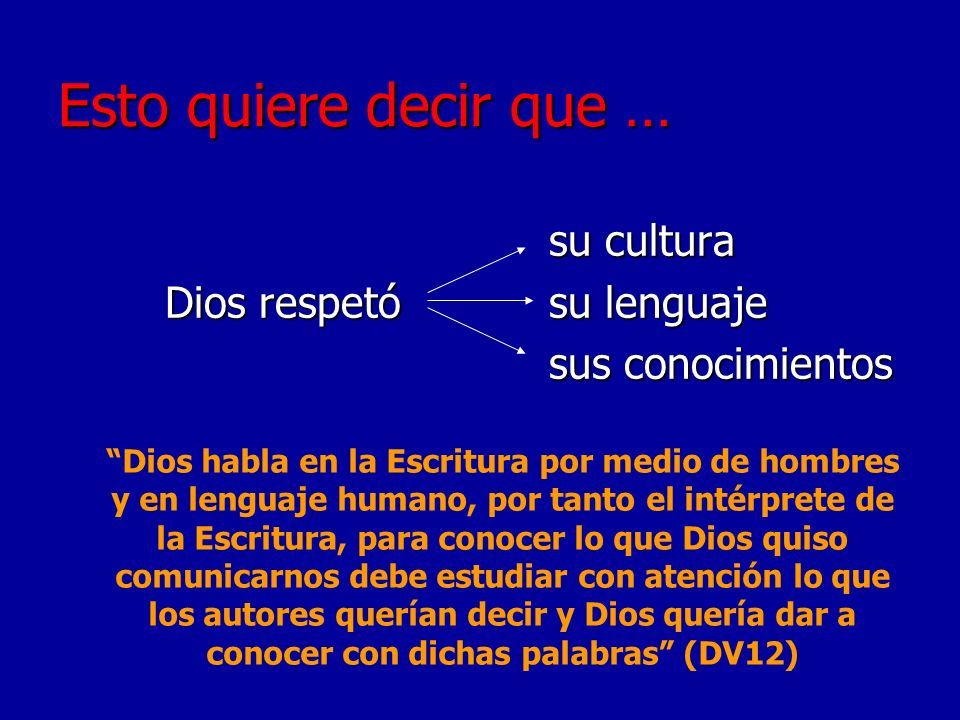 Esto quiere decir que …

Dios respetó

su cultura
su lenguaje
sus conocimientos

“Dios habla en la Escritura por medio de hombres y en lenguaje humano, por tanto el intérprete de la Escritura, para conocer lo que Dios quiso comunicarnos debe estudiar con atención lo que los autores querían decir y Dios quería dar a conocer con dichas palabras” (DV12)